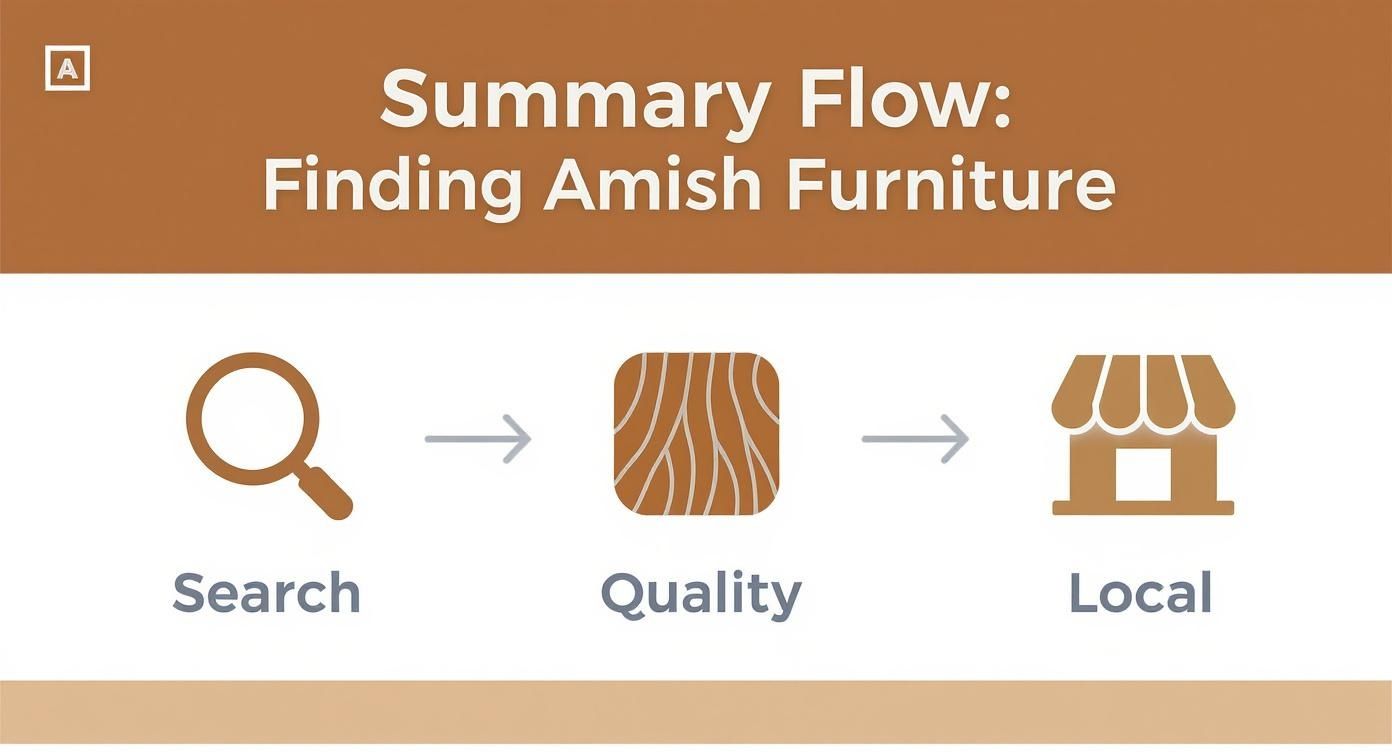 A

Summary Flow:
Finding Amish Furniture

Search → Quality → Local